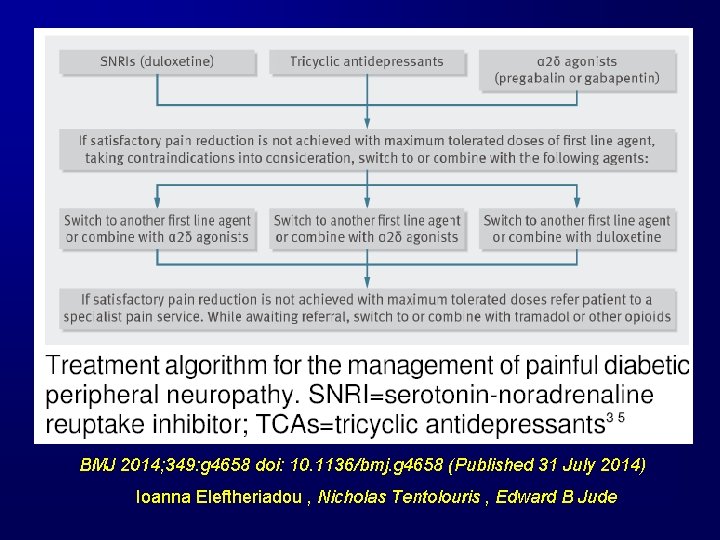 SNRIs (duloxetine)

Tricyclic antidepressants

α2δ agonists
(pregabalin or gabapentin)

If satisfactory pain reduction is not achieved with maximum tolerated doses of first line agent, taking contraindications into consideration, switch to or combine with the following agents:

Switch to another first line agent or combine with α2δ agonists

Switch to another first line agent or combine with α2δ agonists

Switch to another first line agent or combine with duloxetine

If satisfactory pain reduction is not achieved with maximum tolerated doses refer patient to a specialist pain service. While awaiting referral, switch to or combine with tramadol or other opioids

Treatment algorithm for the management of painful diabetic peripheral neuropathy. SNRI=serotonin-noradrenaline reuptake inhibitor; TCAs=tricyclic antidepressants$^{3\ 5}$

BMJ 2014;349:g4658 doi: 10.1136/bmj.g4658 (Published 31 July 2014)

Ioanna Eleftheriadou , Nicholas Tentolouris , Edward B Jude